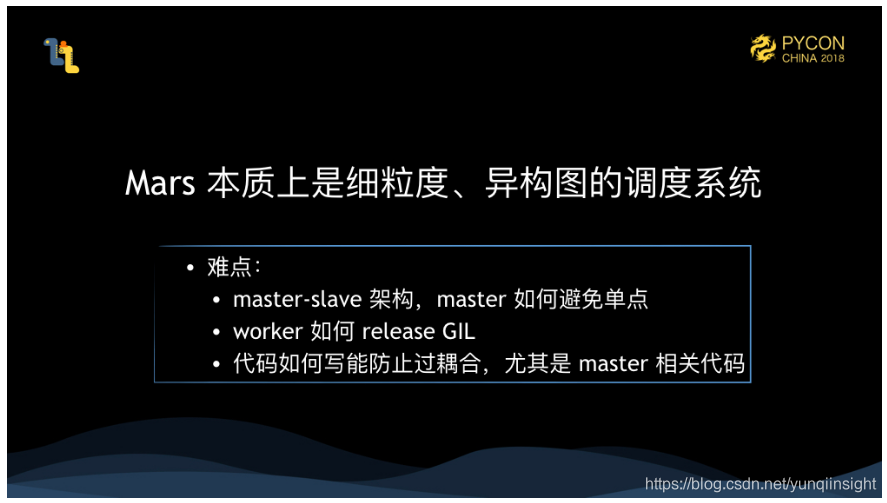 PYCON
CHINA 2018

Mars 本质上是细粒度、异构图的调度系统

• 难点：
  • master-slave 架构，master 如何避免单点
  • worker 如何 release GIL
  • 代码如何写能防止过耦合，尤其是 master 相关代码

https://blog.csdn.net/yunqiinsight